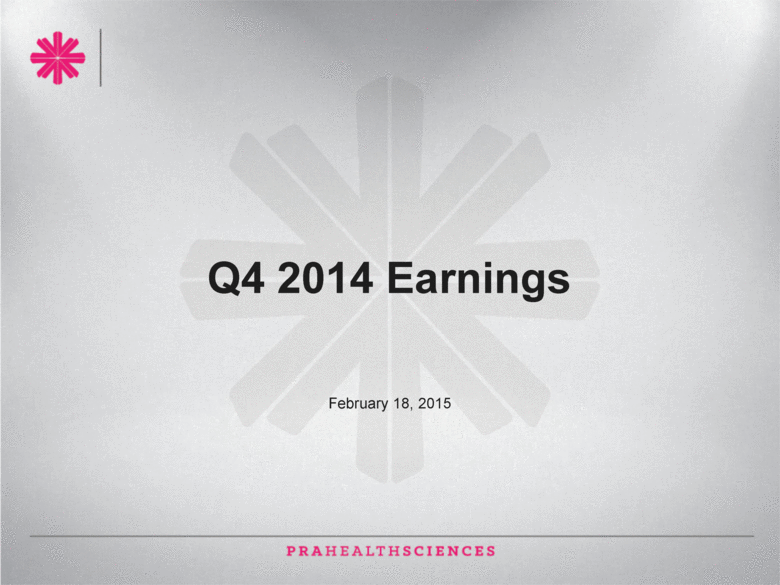 Q4 2014 Earnings

February 18, 2015

PRAHEALTHSCIENCES